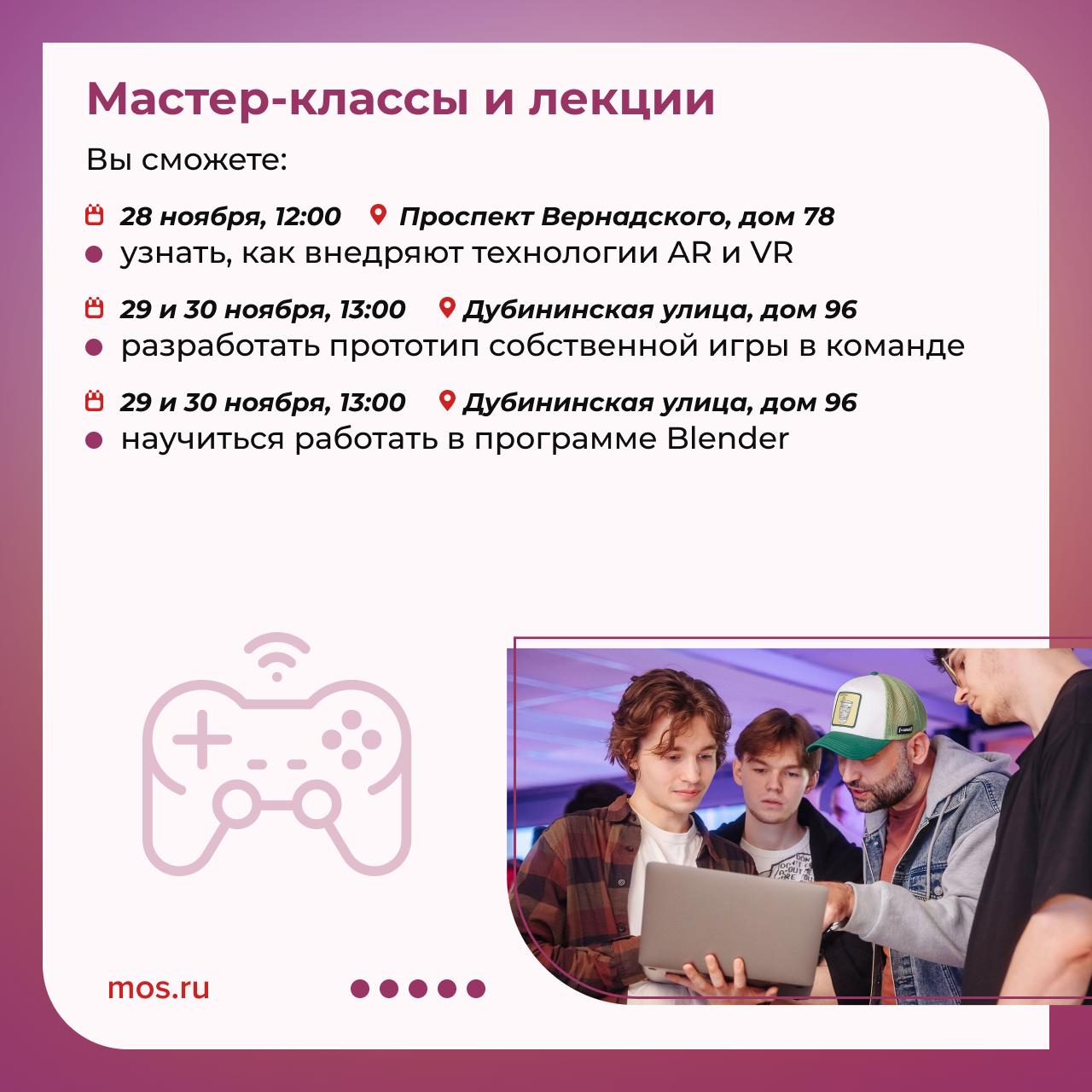 Мастер-классы и лекции

Вы сможете:

28 ноября, 12:00 Проспект Вернадского, дом 78
узнать, как внедряют технологии AR и VR

29 и 30 ноября, 13:00 Дубининская улица, дом 96
разработать прототип собственной игры в команде

29 и 30 ноября, 13:00 Дубининская улица, дом 96
научиться работать в программе Blender

mos.ru